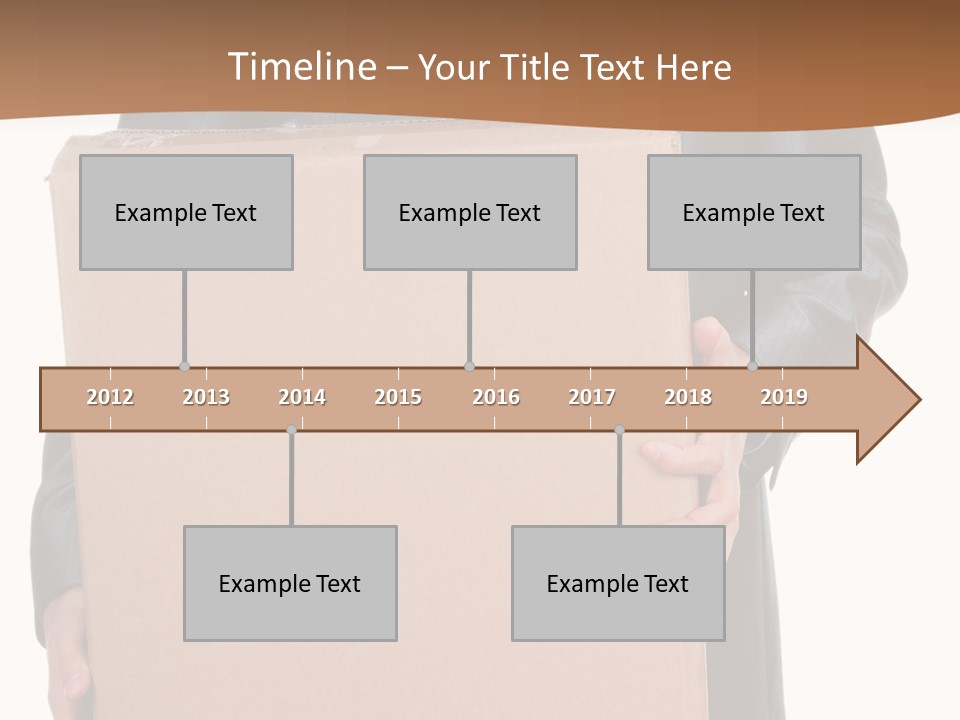 Timeline – Your Title Text Here

Example Text

Example Text

Example Text

2012 2013 2014 2015 2016 2017 2018 2019

Example Text

Example Text